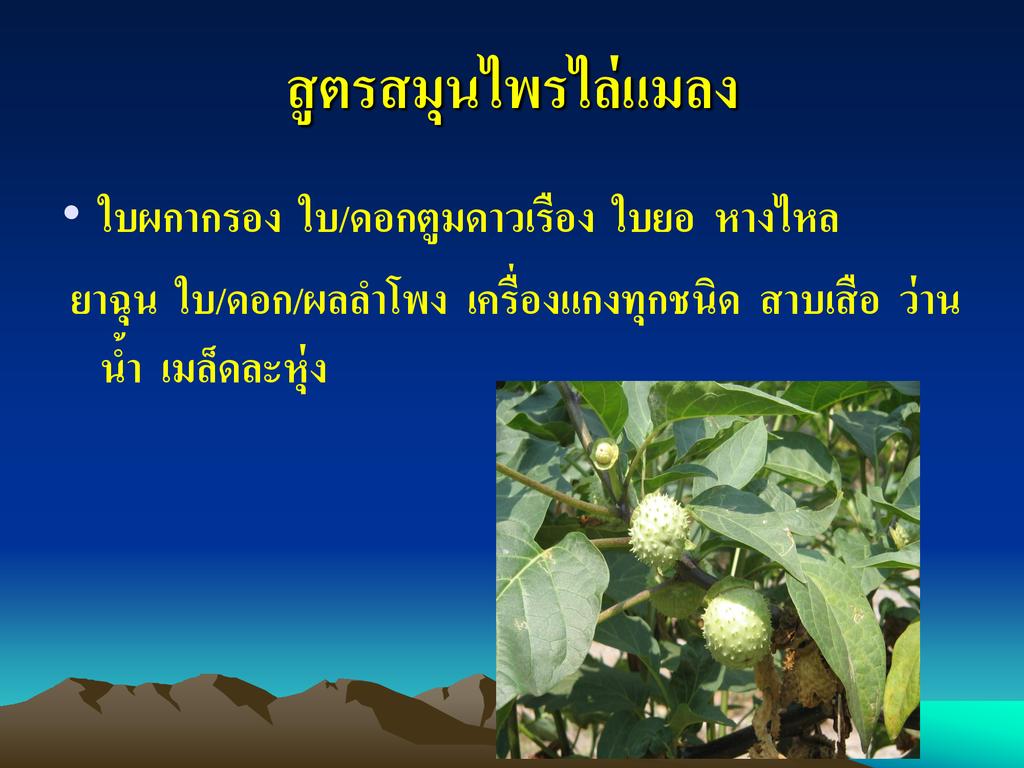 สูตรสมุนไพรไล่แมลง

• ใบผกากรอง ใบ/ดอกตูมดาวเรือง ใบยอ หางไหล ยาฉุน ใบ/ดอก/ผลลำโพง เครื่องแกงทุกชนิด สาบเสือ ว่านน้ำ เมล็ดละหุ่ง